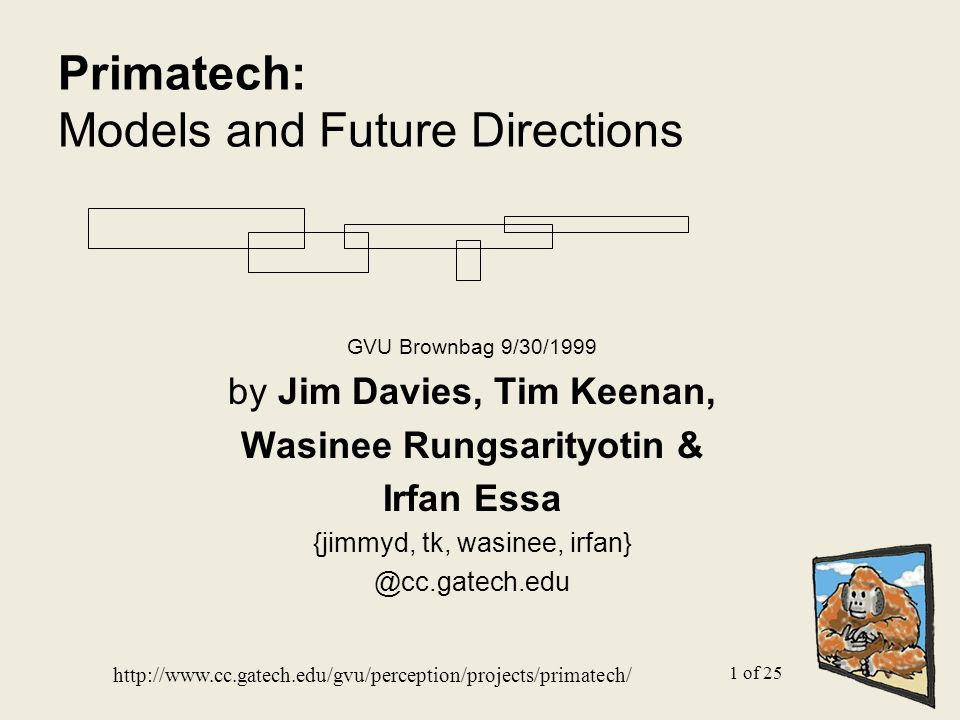 Primatech:
Models and Future Directions

GVU Brownbag 9/30/1999

by Jim Davies, Tim Keenan,

Wasinee Rungsarityotin &

Irfan Essa

{jimmyd, tk, wasinee, irfan}
@cc.gatech.edu

http://www.cc.gatech.edu/gvu/perception/projects/primatech/

1 of 25